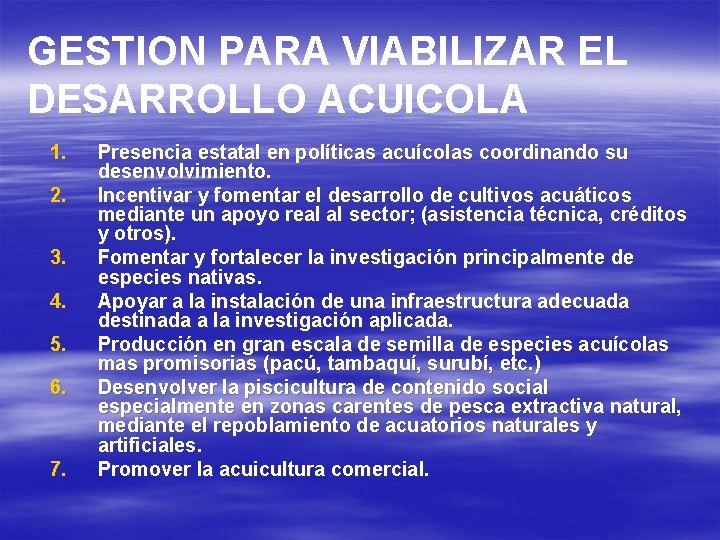 GESTION PARA VIABILIZAR EL DESARROLLO ACUICOLA

1. Presencia estatal en políticas acuícolas coordinando su desenvolvimiento.
2. Incentivar y fomentar el desarrollo de cultivos acuáticos mediante un apoyo real al sector; (asistencia técnica, créditos y otros).
3. Fomentar y fortalecer la investigación principalmente de especies nativas.
4. Apoyar a la instalación de una infraestructura adecuada destinada a la investigación aplicada.
5. Producción en gran escala de semilla de especies acuícolas mas promisorias (pacú, tambaquí, surubí, etc.)
6. Desenvolver la piscicultura de contenido social especialmente en zonas carentes de pesca extractiva natural, mediante el repoblamiento de acuatorios naturales y artificiales.
7. Promover la acuicultura comercial.